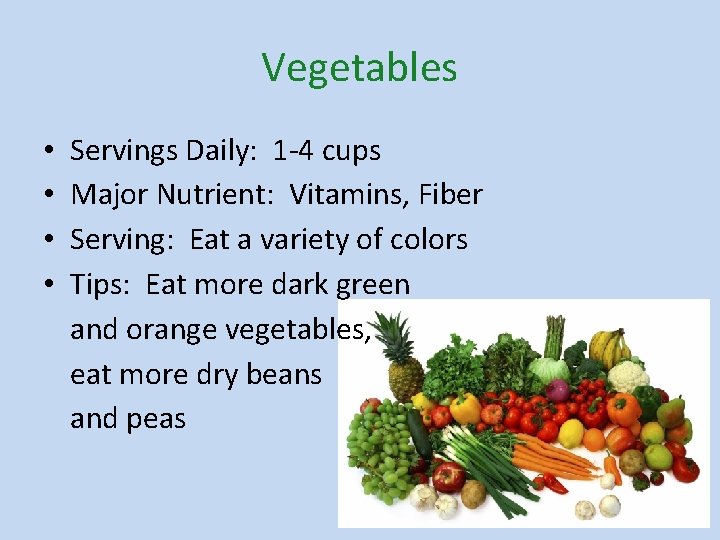 Vegetables

• Servings Daily: 1-4 cups
• Major Nutrient: Vitamins, Fiber
• Serving: Eat a variety of colors
• Tips: Eat more dark green and orange vegetables, eat more dry beans and peas